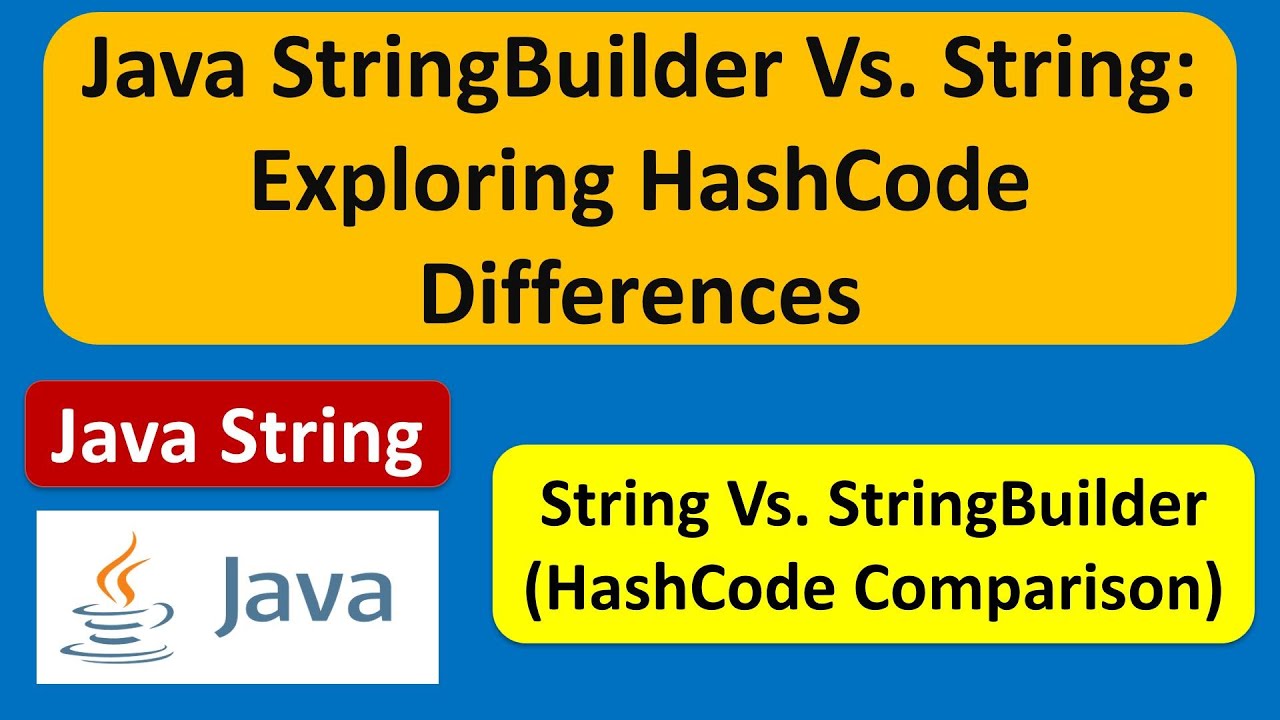 Java StringBuilder Vs. String: Exploring HashCode Differences

Java String

Java

String Vs. StringBuilder (HashCode Comparison)